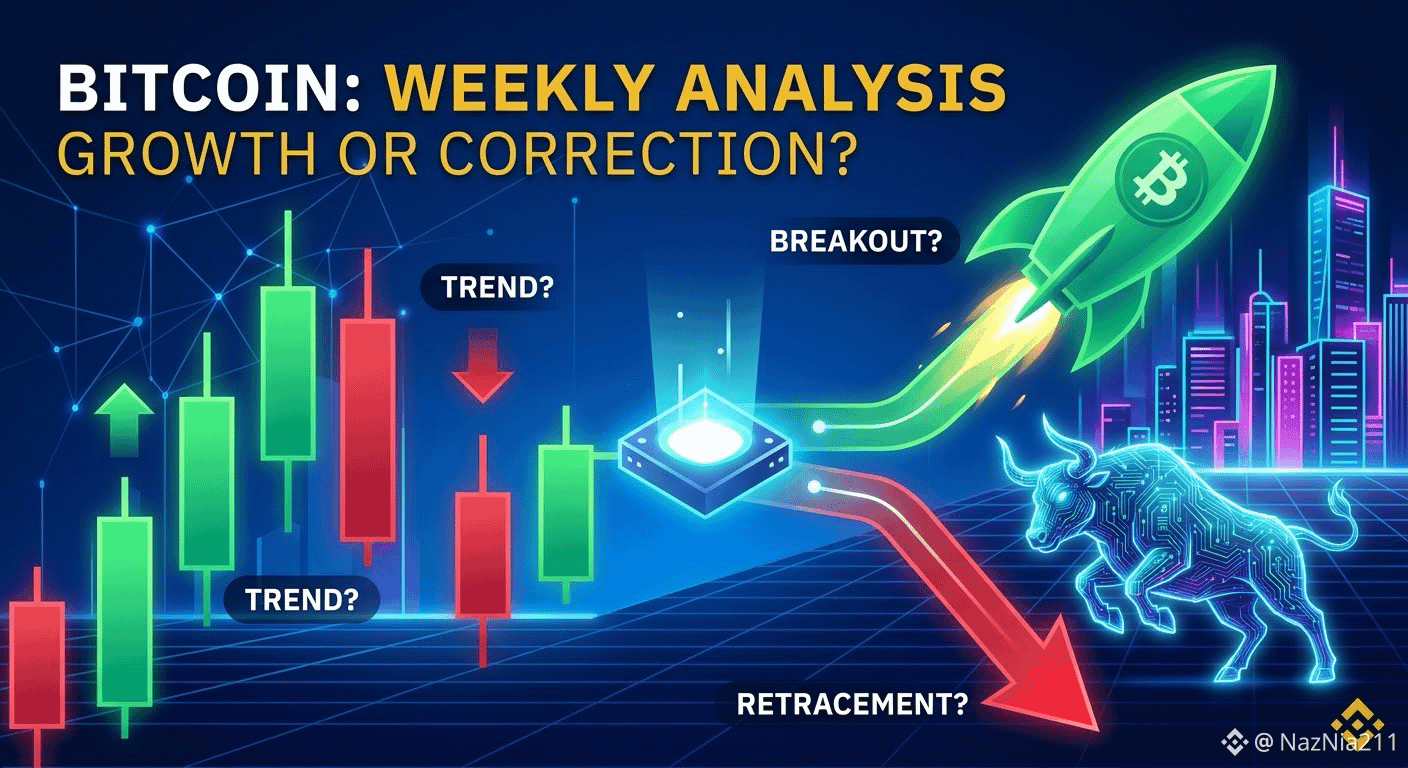 BITCOIN: WEEKLY ANALYSIS
GROWTH OR CORRECTION?

BREAKOUT?

TREND?

TREND?

RETRACEMENT?

@ NazNia211